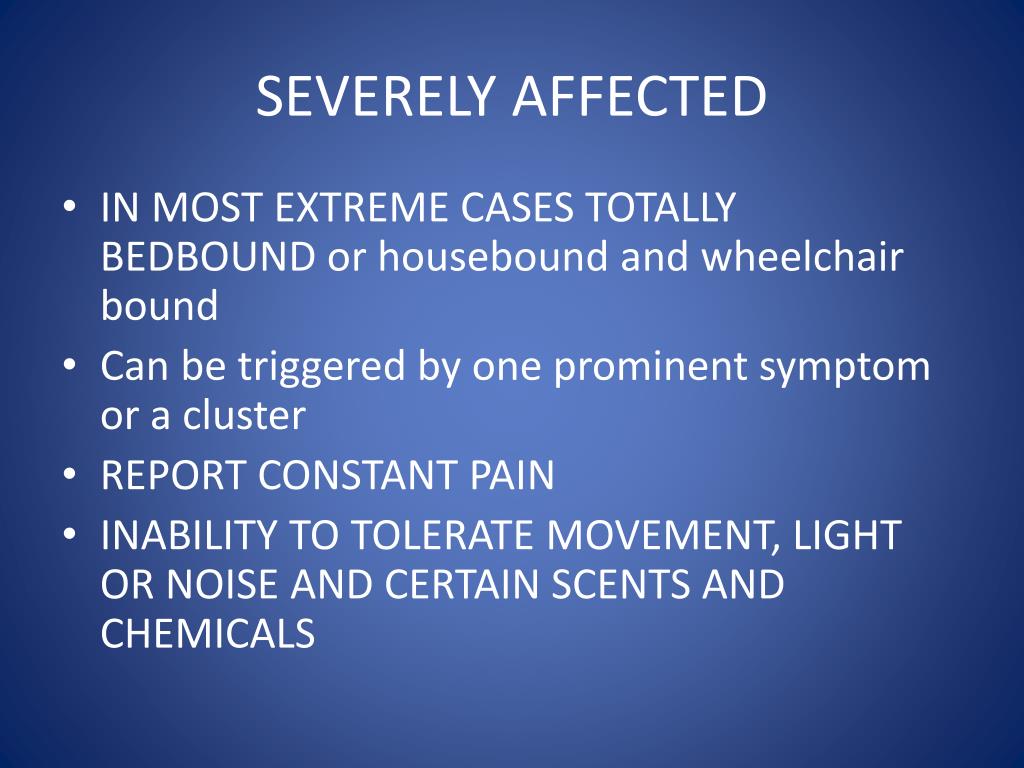 SEVERELY AFFECTED

• IN MOST EXTREME CASES TOTALLY BEDBOUND or housebound and wheelchair bound
• Can be triggered by one prominent symptom or a cluster
• REPORT CONSTANT PAIN
• INABILITY TO TOLERATE MOVEMENT, LIGHT OR NOISE AND CERTAIN SCENTS AND CHEMICALS